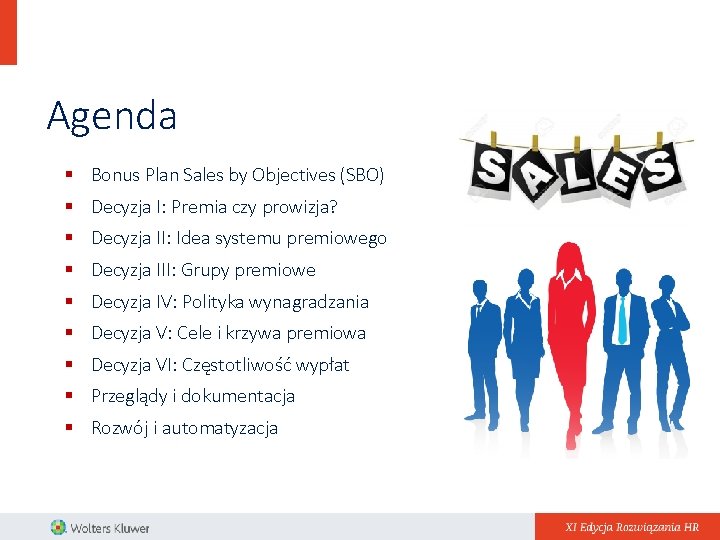 Agenda

- Bonus Plan Sales by Objectives (SBO)
- Decyzja I: Premia czy prowizja?
- Decyzja II: Idea systemu premiowego
- Decyzja III: Grupy premiowe
- Decyzja IV: Polityka wynagradzania
- Decyzja V: Cele i krzywa premiowa
- Decyzja VI: Częstotliwość wypłat
- Przeglądy i dokumentacja
- Rozwój i automatyzacja

SALES

Wolters Kluwer

XI Edycja Rozwiązania HR